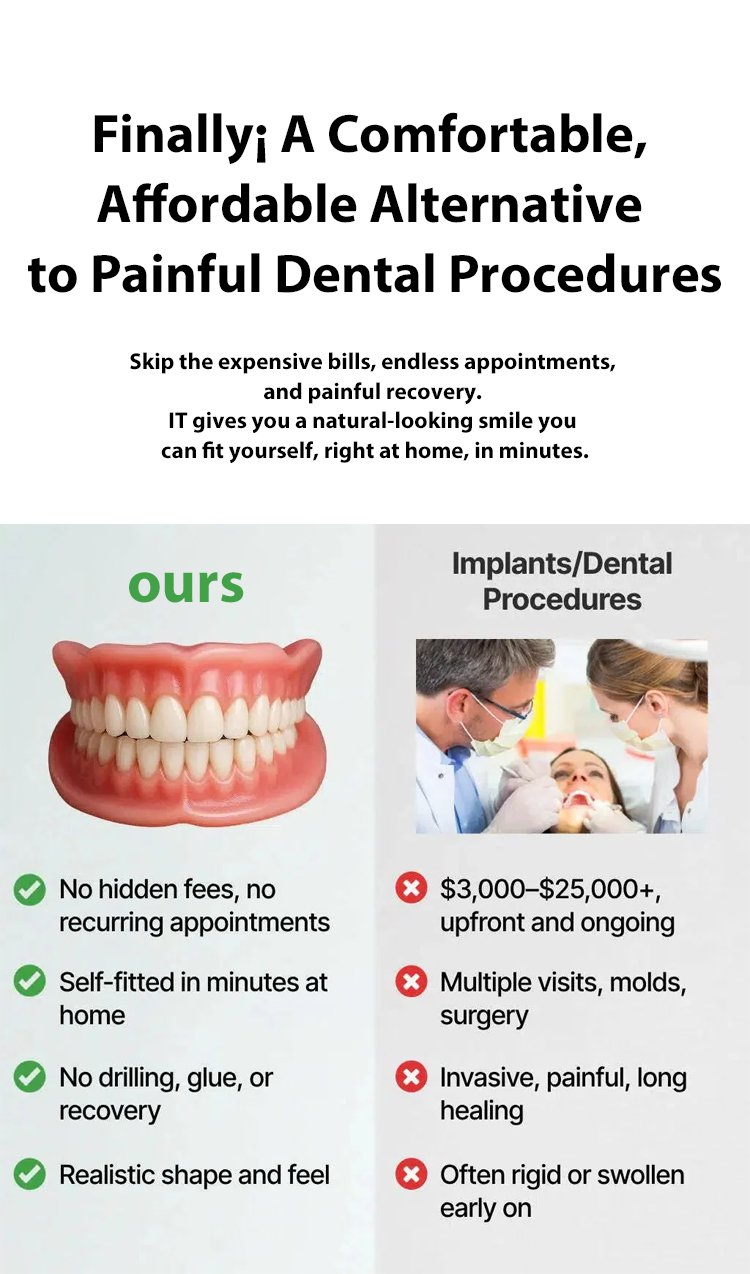 Finally¡ A Comfortable, Affordable Alternative to Painful Dental Procedures

Skip the expensive bills, endless appointments, and painful recovery. IT gives you a natural-looking smile you can fit yourself, right at home, in minutes.

ours

No hidden fees, no recurring appointments

Self-fitted in minutes at home

No drilling, glue, or recovery

Realistic shape and feel

Implants/Dental Procedures

$3,000–$25,000+, upfront and ongoing

Multiple visits, molds, surgery

Invasive, painful, long healing

Often rigid or swollen early on